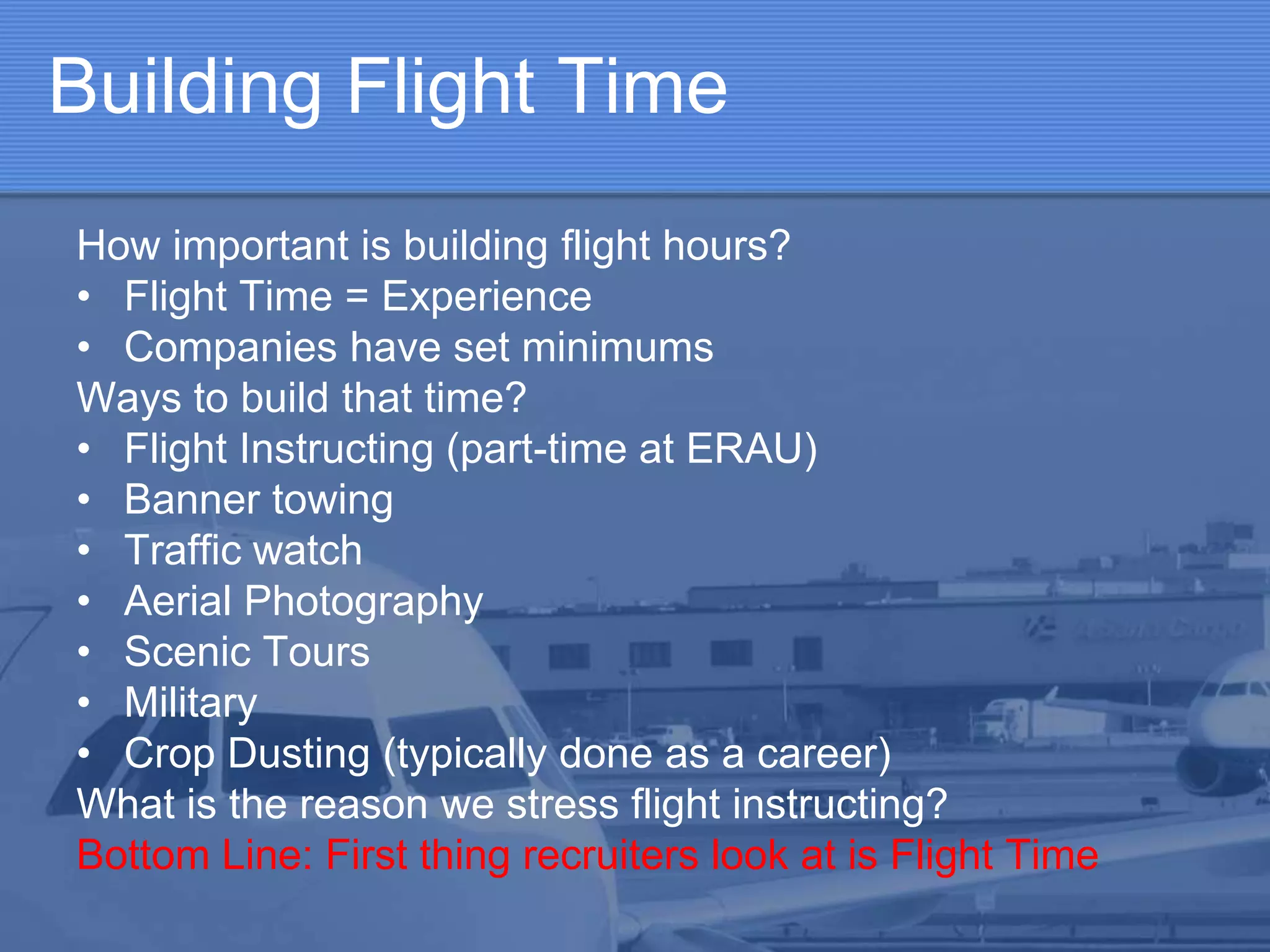 Building Flight Time

How important is building flight hours?
• Flight Time = Experience
• Companies have set minimums
Ways to build that time?
• Flight Instructing (part-time at ERAU)
• Banner towing
• Traffic watch
• Aerial Photography
• Scenic Tours
• Military
• Crop Dusting (typically done as a career)
What is the reason we stress flight instructing?
Bottom Line: First thing recruiters look at is Flight Time